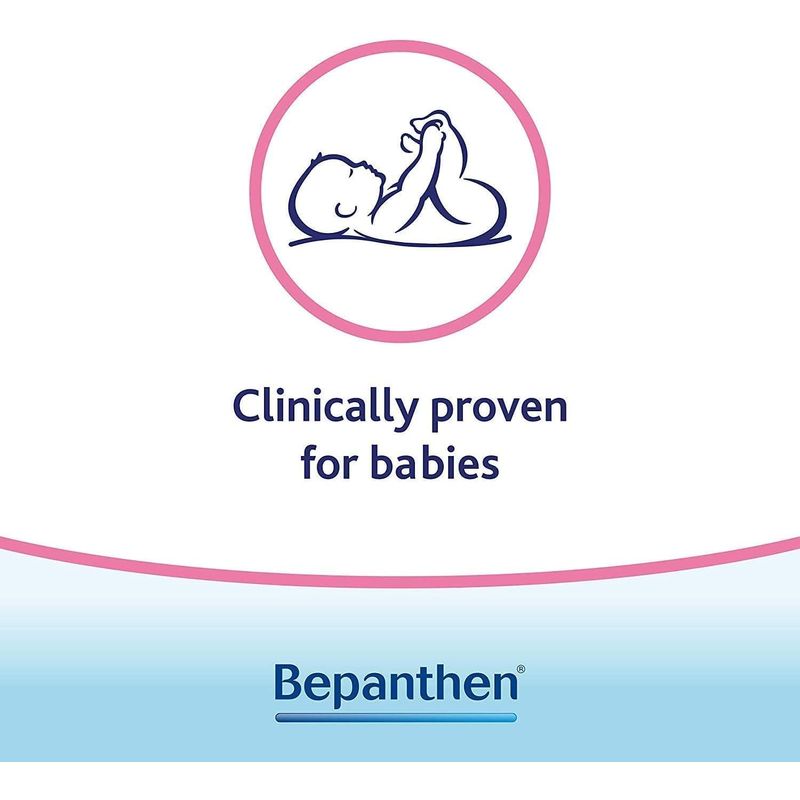 Clinically proven for babies

Bepanthen®